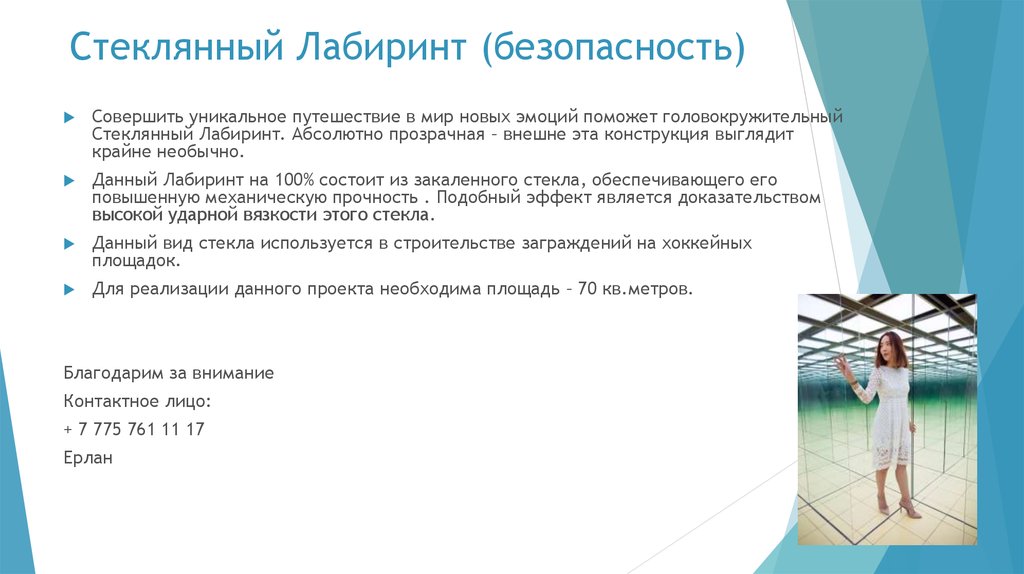 Стеклянный Лабиринт (безопасность)

Совершить уникальное путешествие в мир новых эмоций поможет головокружительный Стеклянный Лабиринт. Абсолютно прозрачная – внешне эта конструкция выглядит крайне необычно.

Данный Лабиринт на 100% состоит из закаленного стекла, обеспечивающего его повышенную механическую прочность . Подобный эффект является доказательством высокой ударной вязкости этого стекла.

Данный вид стекла используется в строительстве заграждений на хоккейных площадок.

Для реализации данного проекта необходима площадь – 70 кв.метров.

Благодарим за внимание

Контактное лицо:

+ 7 775 761 11 17

Ерлан